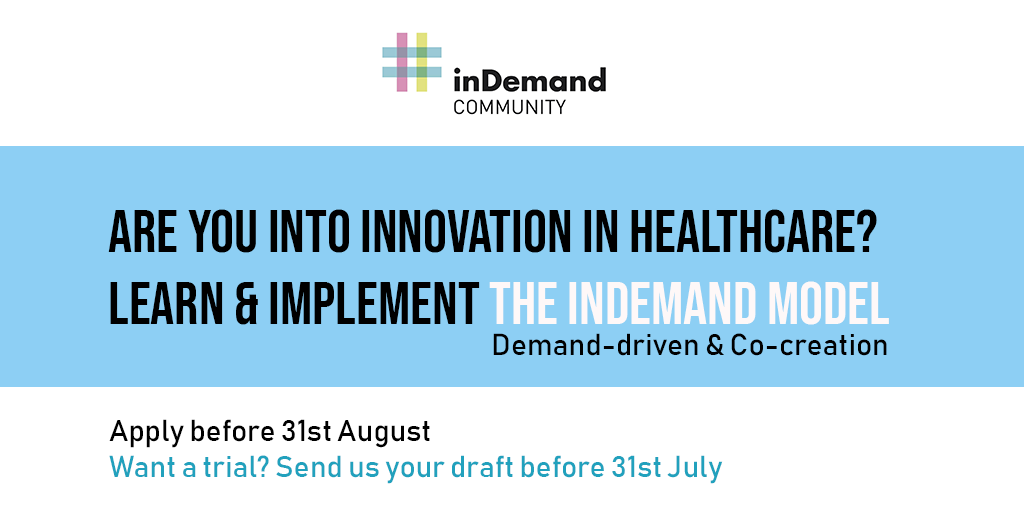 inDemand
COMMUNITY

ARE YOU INTO INNOVATION IN HEALTHCARE?
LEARN & IMPLEMENT THE INDEMAND MODEL
Demand-driven & Co-creation

Apply before 31st August
Want a trial? Send us your draft before 31st July